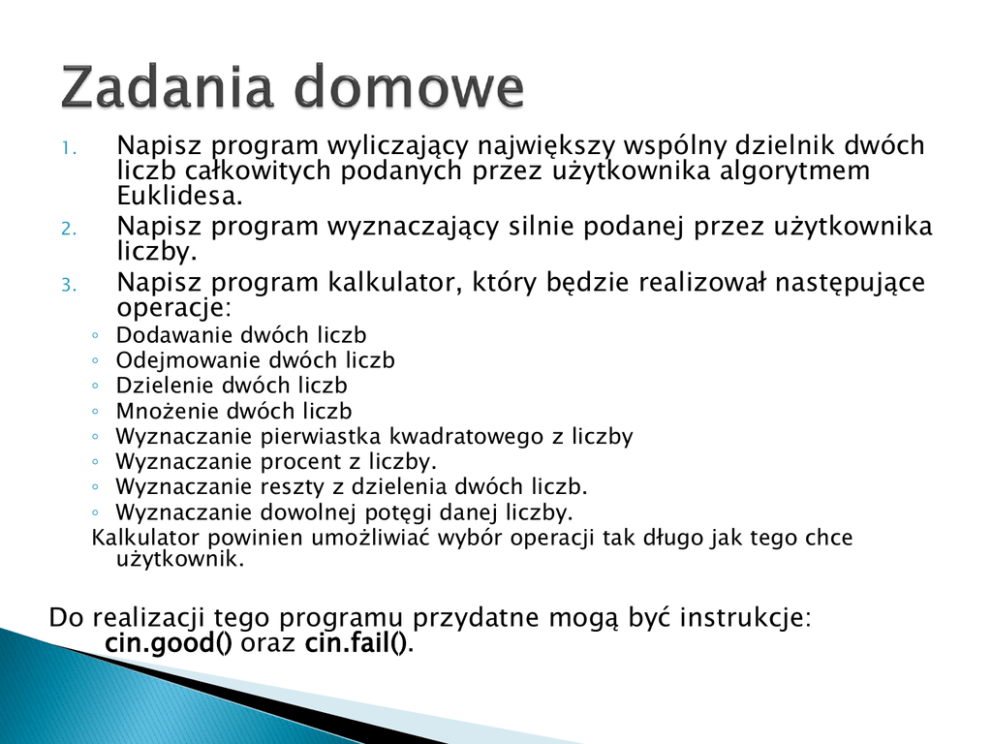 Zadania domowe

1. Napisz program wyliczający największy wspólny dzielnik dwóch liczb całkowitych podanych przez użytkownika algorytmem Euklidesa.
2. Napisz program wyznaczający silnie podanej przez użytkownika liczby.
3. Napisz program kalkulator, który będzie realizował następujące operacje:
◦ Dodawanie dwóch liczb
◦ Odejmowanie dwóch liczb
◦ Dzielenie dwóch liczb
◦ Mnożenie dwóch liczb
◦ Wyznaczanie pierwiastka kwadratowego z liczby
◦ Wyznaczanie procent z liczby.
◦ Wyznaczanie reszty z dzielenia dwóch liczb.
◦ Wyznaczanie dowolnej potęgi danej liczby.
Kalkulator powinien umożliwiać wybór operacji tak długo jak tego chce użytkownik.

Do realizacji tego programu przydatne mogą być instrukcje: cin.good() oraz cin.fail().